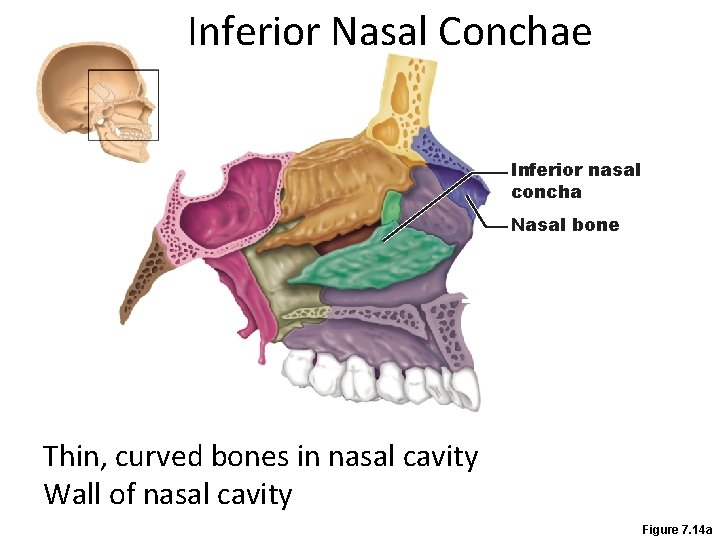 Inferior Nasal Conchae

Inferior nasal concha

Nasal bone

Thin, curved bones in nasal cavity
Wall of nasal cavity

Figure 7.14a